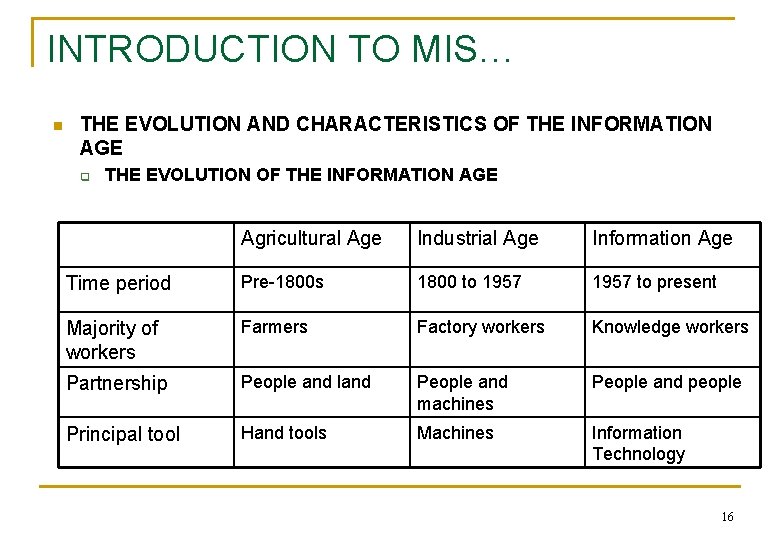 INTRODUCTION TO MIS…

THE EVOLUTION AND CHARACTERISTICS OF THE INFORMATION AGE

THE EVOLUTION OF THE INFORMATION AGE

| | Agricultural Age | Industrial Age | Information Age |
|---|---|---|---|
| Time period | Pre-1800s | 1800 to 1957 | 1957 to present |
| Majority of workers | Farmers | Factory workers | Knowledge workers |
| Partnership | People and land | People and machines | People and people |
| Principal tool | Hand tools | Machines | Information Technology |

16